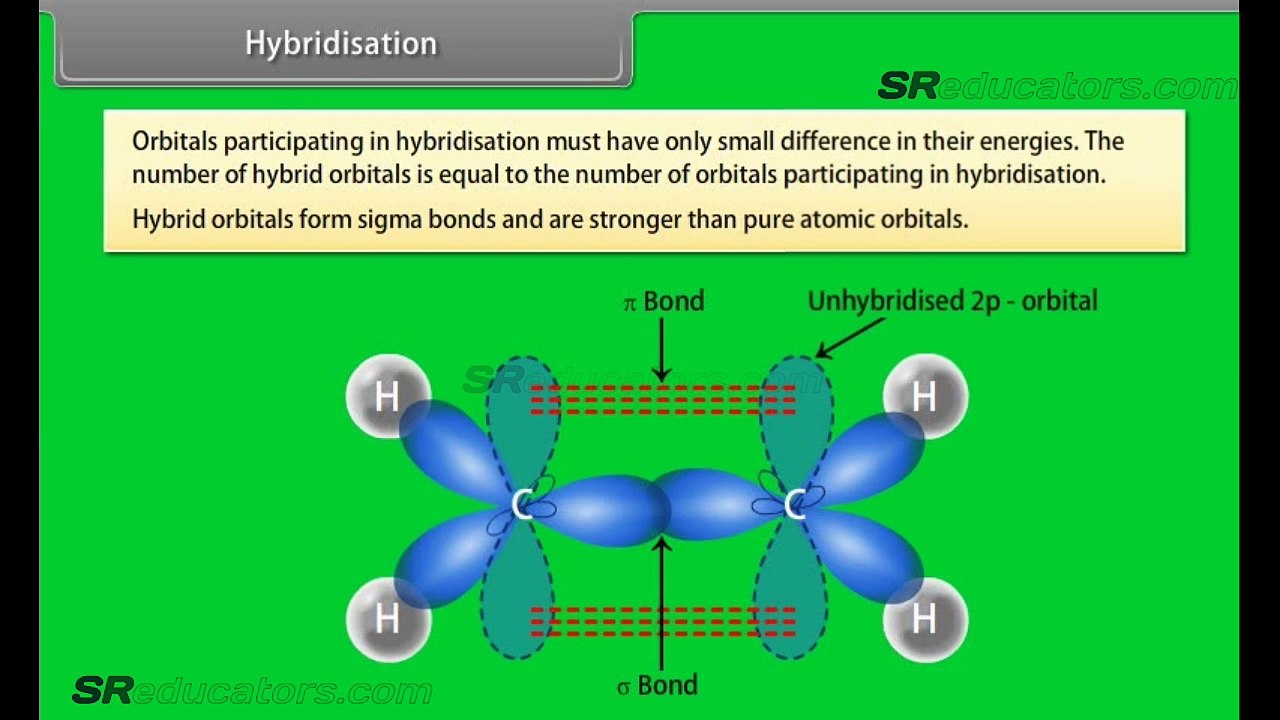 Hybridisation

SReducators.com

Orbitals participating in hybridisation must have only small difference in their energies. The number of hybrid orbitals is equal to the number of orbitals participating in hybridisation.

Hybrid orbitals form sigma bonds and are stronger than pure atomic orbitals.

$\pi$ Bond

Unhybridised 2p - orbital

SReducators.com

H

H

C

C

H

H

$\sigma$ Bond

SReducators.com